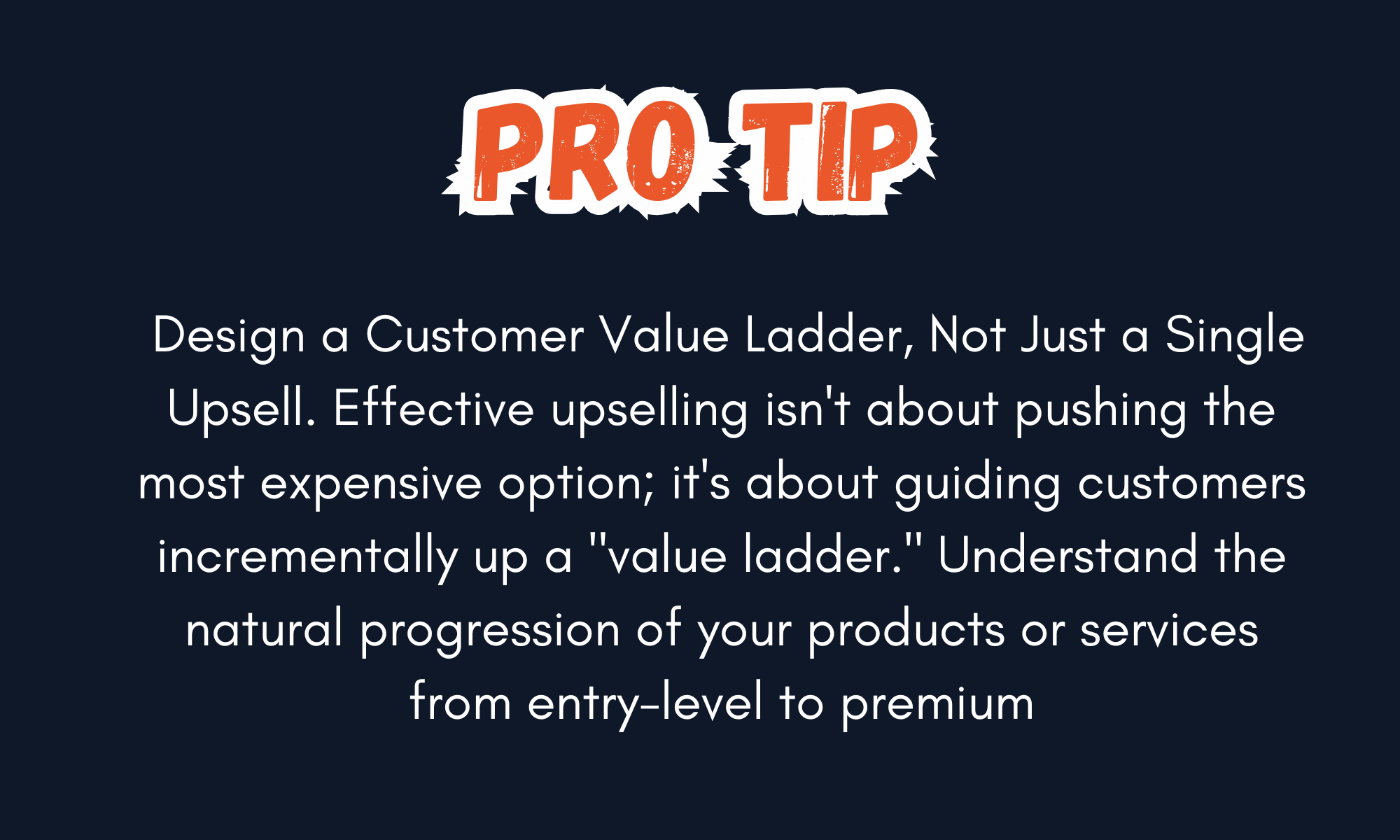 PRO TIP

Design a Customer Value Ladder, Not Just a Single Upsell. Effective upselling isn't about pushing the most expensive option; it's about guiding customers incrementally up a "value ladder." Understand the natural progression of your products or services from entry-level to premium